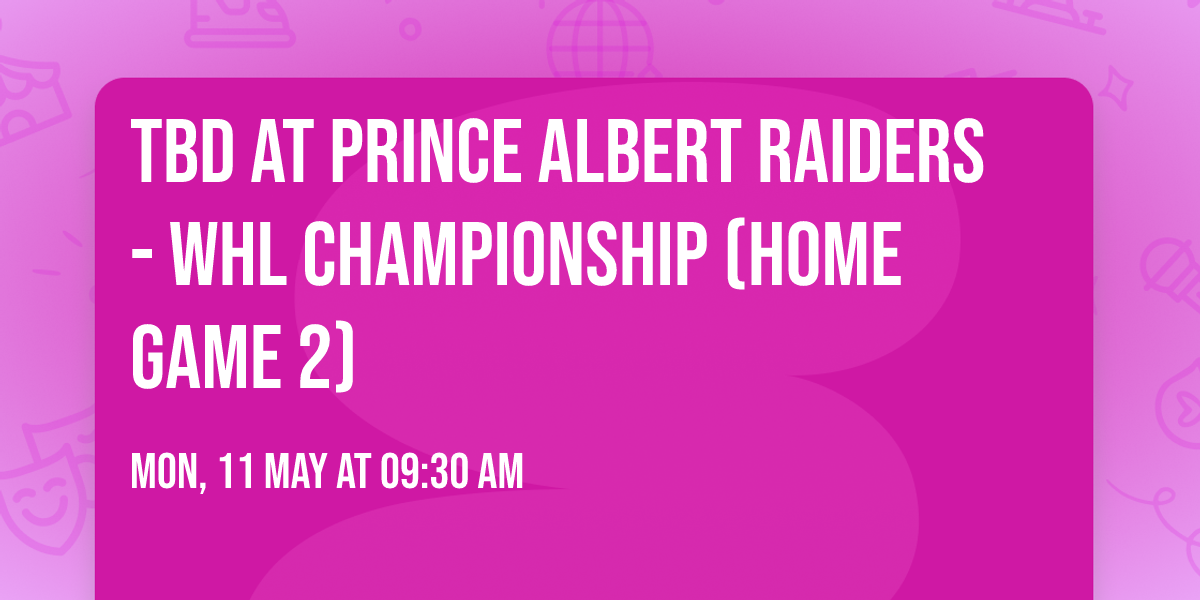 TBD AT PRINCE ALBERT RAIDERS - WHL CHAMPIONSHIP (HOME GAME 2)

MON, 11 MAY AT 09:30 AM